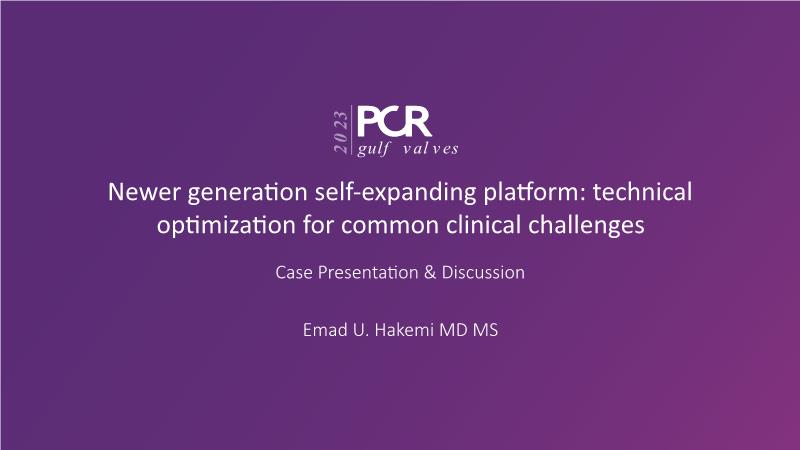 2023 PCR
gulf valves

Newer generation self-expanding platform: technical optimization for common clinical challenges

Case Presentation & Discussion

Emad U. Hakemi MD MS